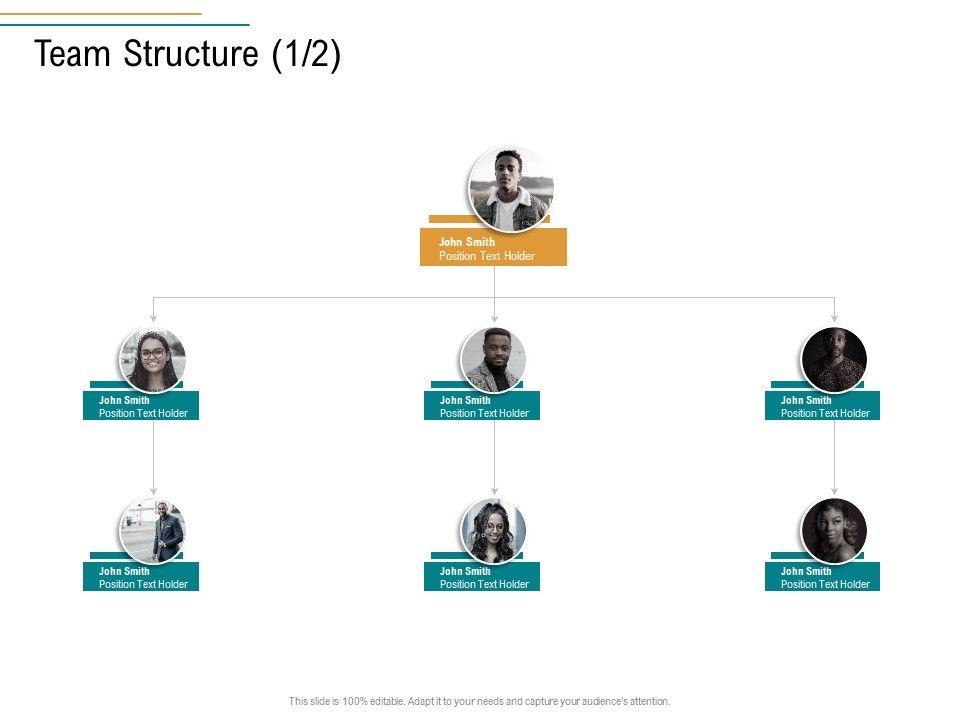 Team Structure (1/2)

John Smith
Position Text Holder

John Smith
Position Text Holder

John Smith
Position Text Holder

John Smith
Position Text Holder

John Smith
Position Text Holder

John Smith
Position Text Holder

John Smith
Position Text Holder

This slide is 100% editable. Adapt it to your needs and capture your audience's attention.